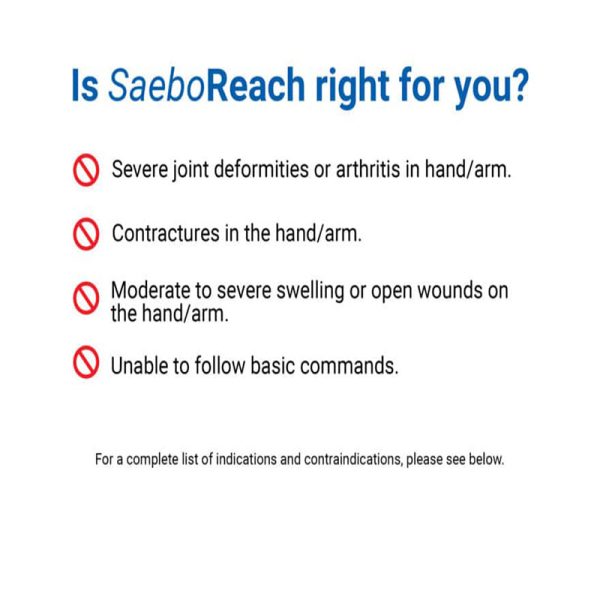 Is SaeboReach right for you?

Severe joint deformities or arthritis in hand/arm.

Contractures in the hand/arm.

Moderate to severe swelling or open wounds on the hand/arm.

Unable to follow basic commands.

For a complete list of indications and contraindications, please see below.